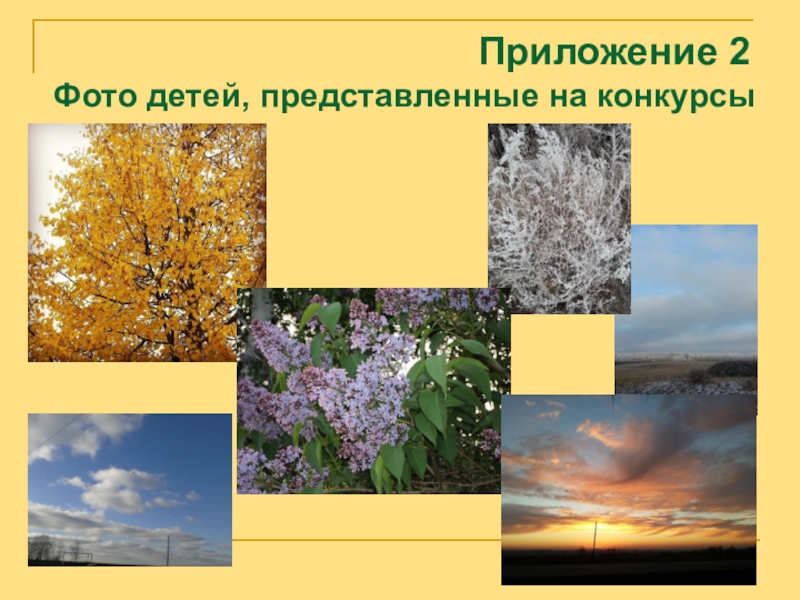 Приложение 2
Фото детей, представленные на конкурсы